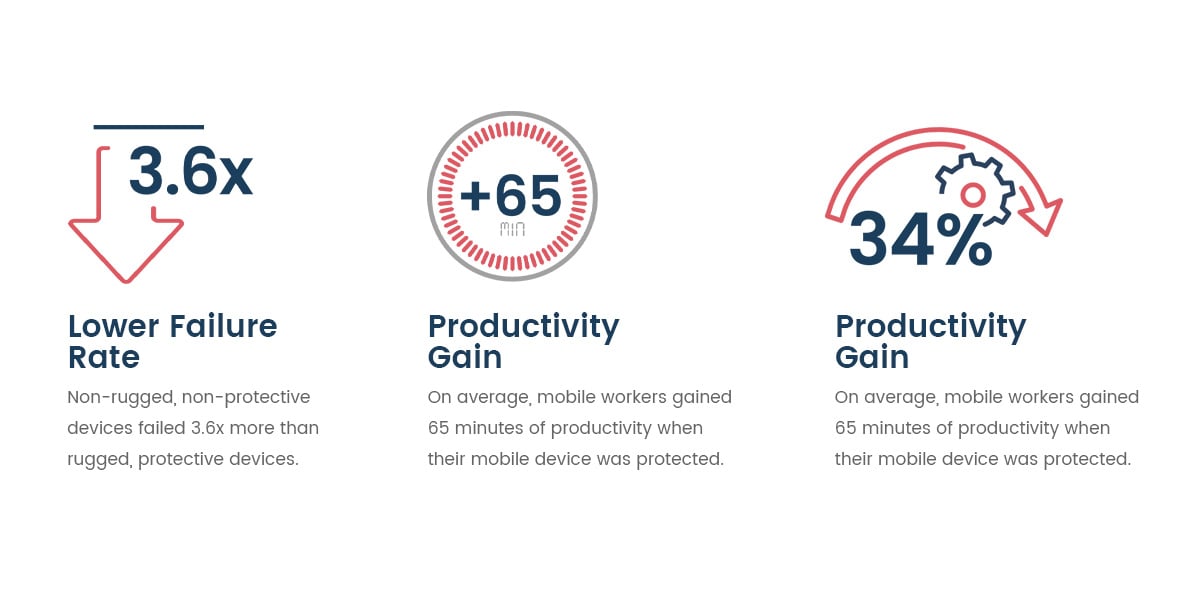 3.6x

Lower Failure Rate

Non-rugged, non-protective devices failed 3.6x more than rugged, protective devices.

+65
MIN

Productivity Gain

On average, mobile workers gained 65 minutes of productivity when their mobile device was protected.

34%

Productivity Gain

On average, mobile workers gained 65 minutes of productivity when their mobile device was protected.